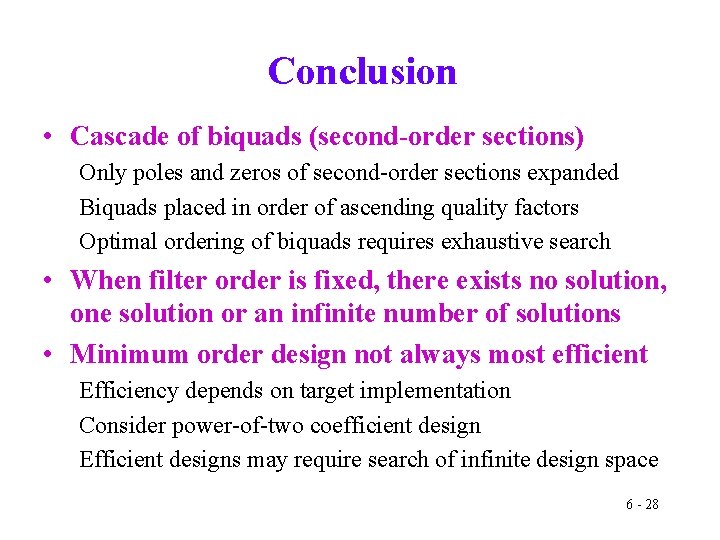 Conclusion

• Cascade of biquads (second-order sections)

Only poles and zeros of second-order sections expanded

Biquads placed in order of ascending quality factors

Optimal ordering of biquads requires exhaustive search

• When filter order is fixed, there exists no solution, one solution or an infinite number of solutions

• Minimum order design not always most efficient

Efficiency depends on target implementation

Consider power-of-two coefficient design

Efficient designs may require search of infinite design space

6 - 28